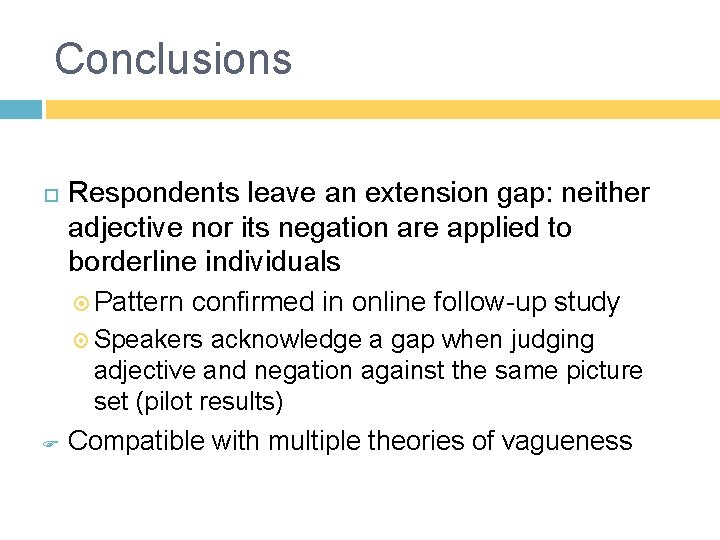 Conclusions

Respondents leave an extension gap: neither adjective nor its negation are applied to borderline individuals

Pattern confirmed in online follow-up study

Speakers acknowledge a gap when judging adjective and negation against the same picture set (pilot results)

Compatible with multiple theories of vagueness